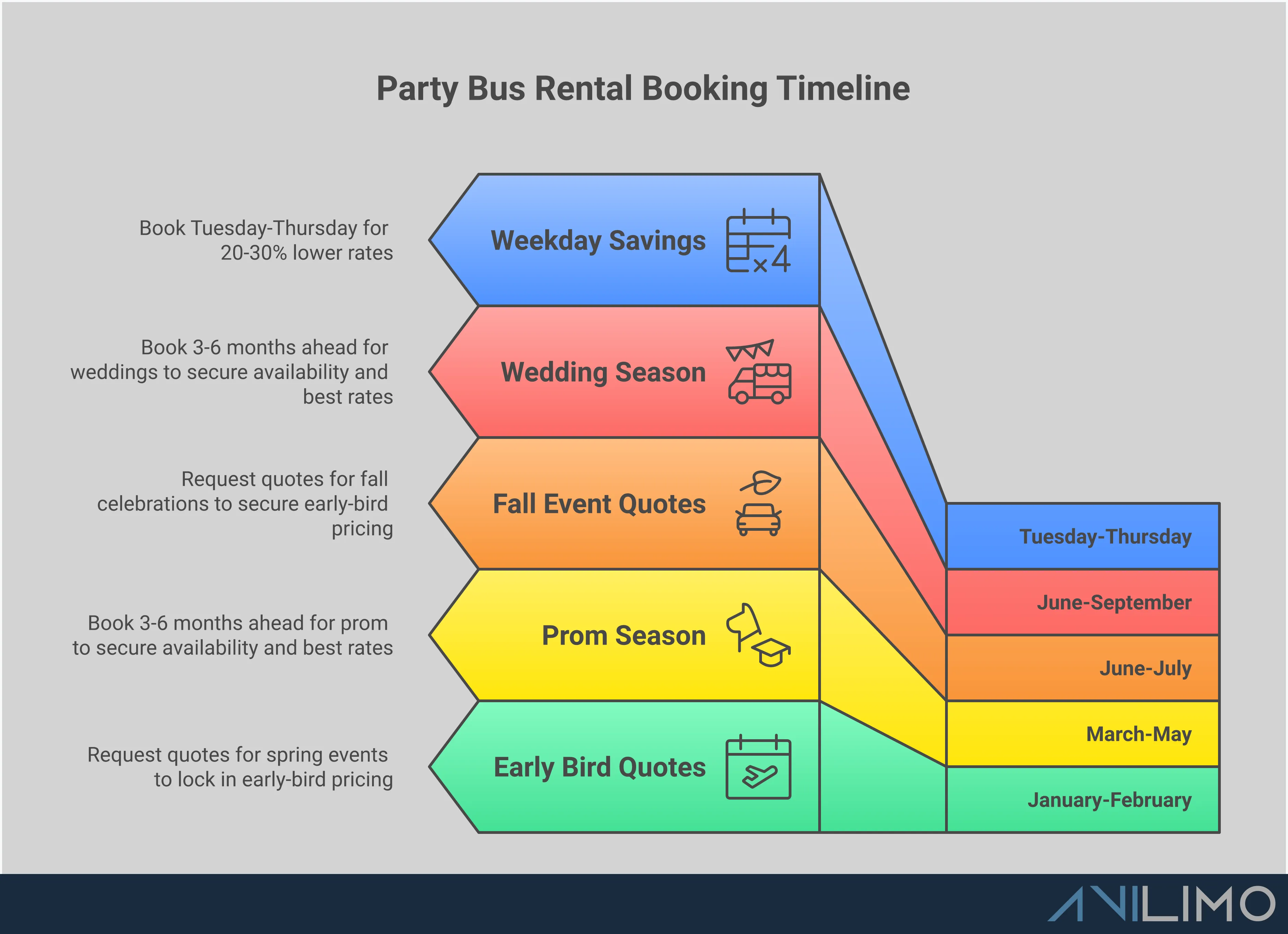 Party Bus Rental Booking Timeline

Book Tuesday-Thursday for 20-30% lower rates

Weekday Savings

×4

Tuesday-Thursday

Book 3-6 months ahead for weddings to secure availability and best rates

Wedding Season

June-September

Request quotes for fall celebrations to secure early-bird pricing

Fall Event Quotes

June-July

Book 3-6 months ahead for prom to secure availability and best rates

Prom Season

March-May

Request quotes for spring events to lock in early-bird pricing

Early Bird Quotes

January-February

AVILIMO